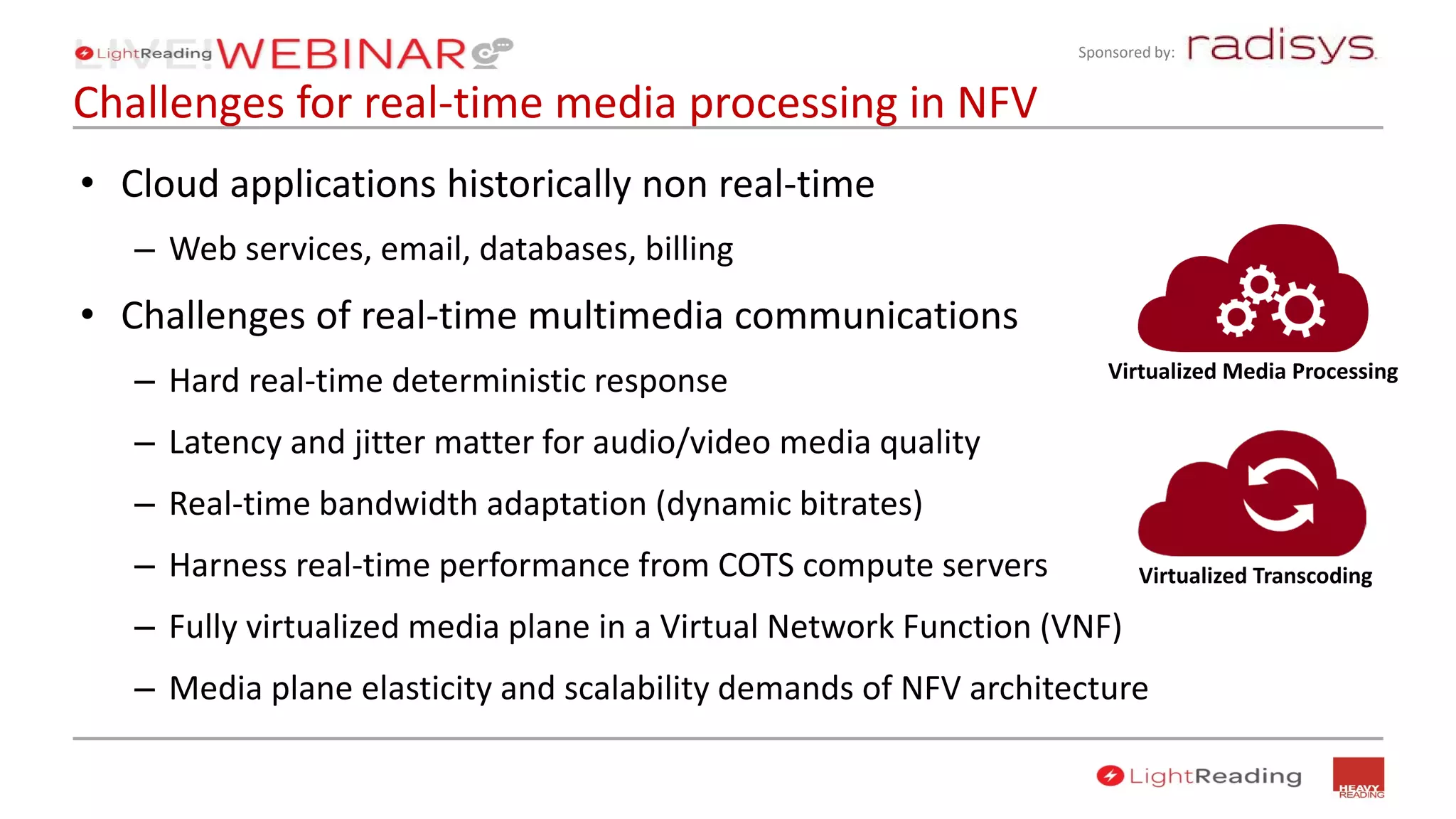 LightReading LIVE! WEBINAR

Sponsored by: radisys

Challenges for real-time media processing in NFV

• Cloud applications historically non real-time
– Web services, email, databases, billing

• Challenges of real-time multimedia communications
– Hard real-time deterministic response
– Latency and jitter matter for audio/video media quality
– Real-time bandwidth adaptation (dynamic bitrates)
– Harness real-time performance from COTS compute servers
– Fully virtualized media plane in a Virtual Network Function (VNF)
– Media plane elasticity and scalability demands of NFV architecture

Virtualized Media Processing

Virtualized Transcoding

LightReading

HEAVY READING